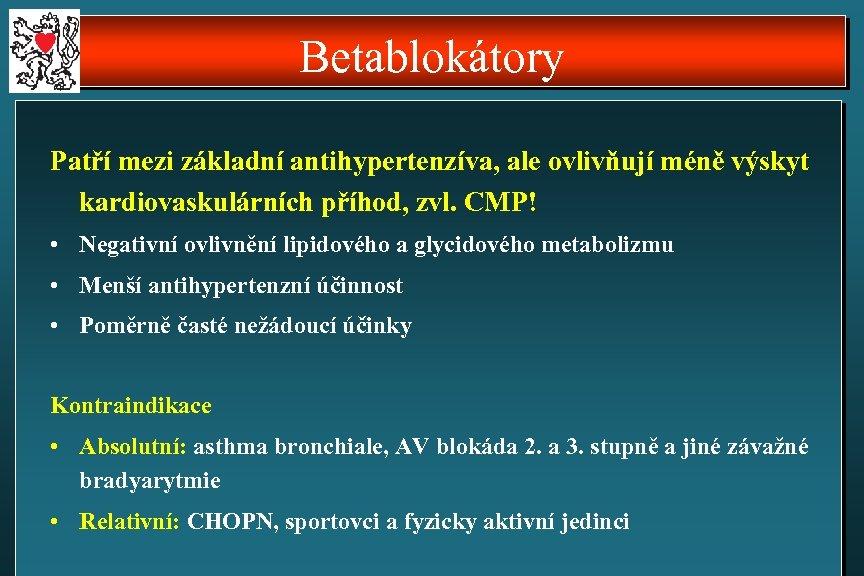 Betablokátory

Patří mezi základní antihypertenzíva, ale ovlivňují méně výskyt kardiovaskulárních příhod, zvl. CMP!

• Negativní ovlivnění lipidového a glycidového metabolizmu
• Menší antihypertenzní účinnost
• Poměrně časté nežádoucí účinky

Kontraindikace

• Absolutní: asthma bronchiale, AV blokáda 2. a 3. stupně a jiné závažné bradyarytmie
• Relativní: CHOPN, sportovci a fyzicky aktivní jedinci